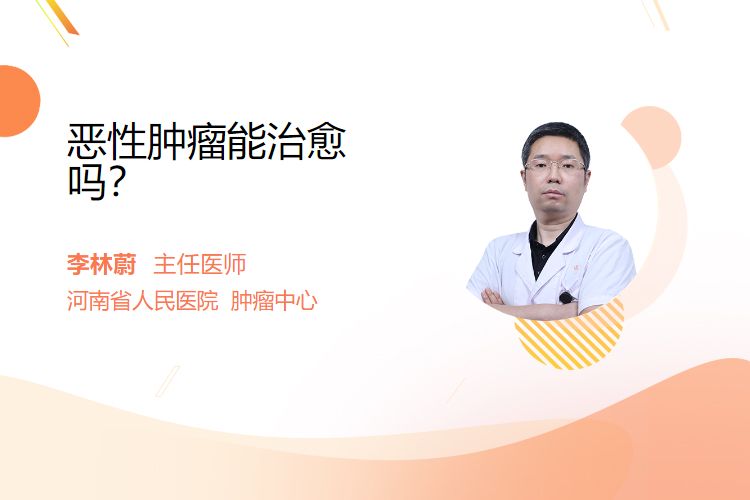 恶性肿瘤能治愈吗?

李林蔚 主任医师
河南省人民医院 肿瘤中心